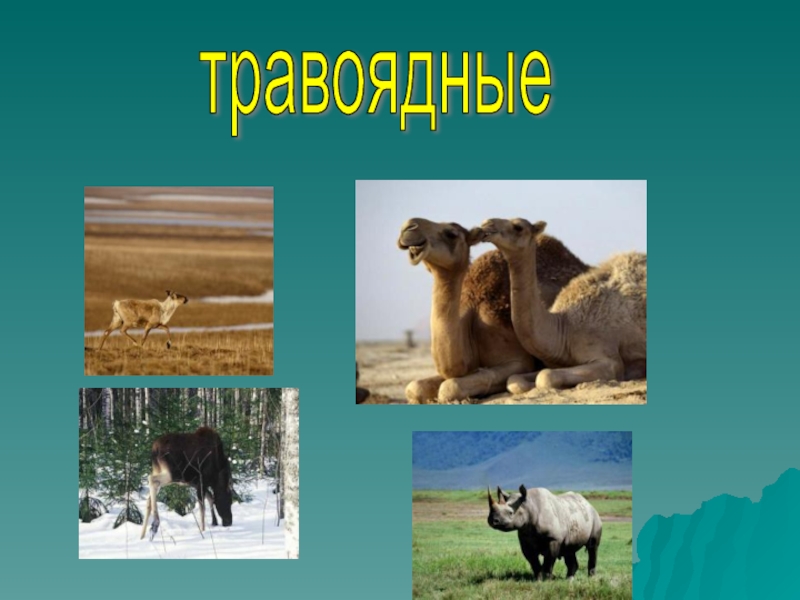 травоядные